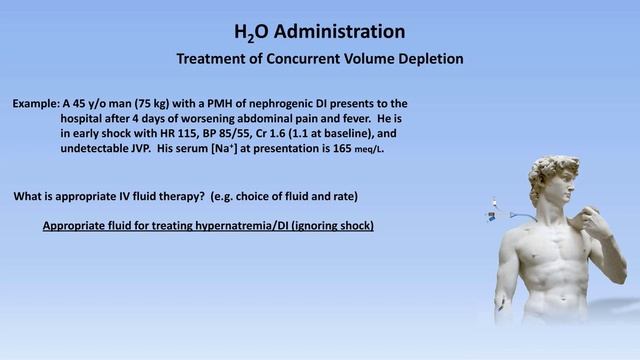 $H_2O$ Administration

Treatment of Concurrent Volume Depletion

Example: A 45 y/o man (75 kg) with a PMH of nephrogenic DI presents to the hospital after 4 days of worsening abdominal pain and fever. He is in early shock with HR 115, BP 85/55, Cr 1.6 (1.1 at baseline), and undetectable JVP. His serum [$Na^+$] at presentation is 165 meq/L.

What is appropriate IV fluid therapy? (e.g. choice of fluid and rate)

Appropriate fluid for treating hypernatremia/DI (ignoring shock)